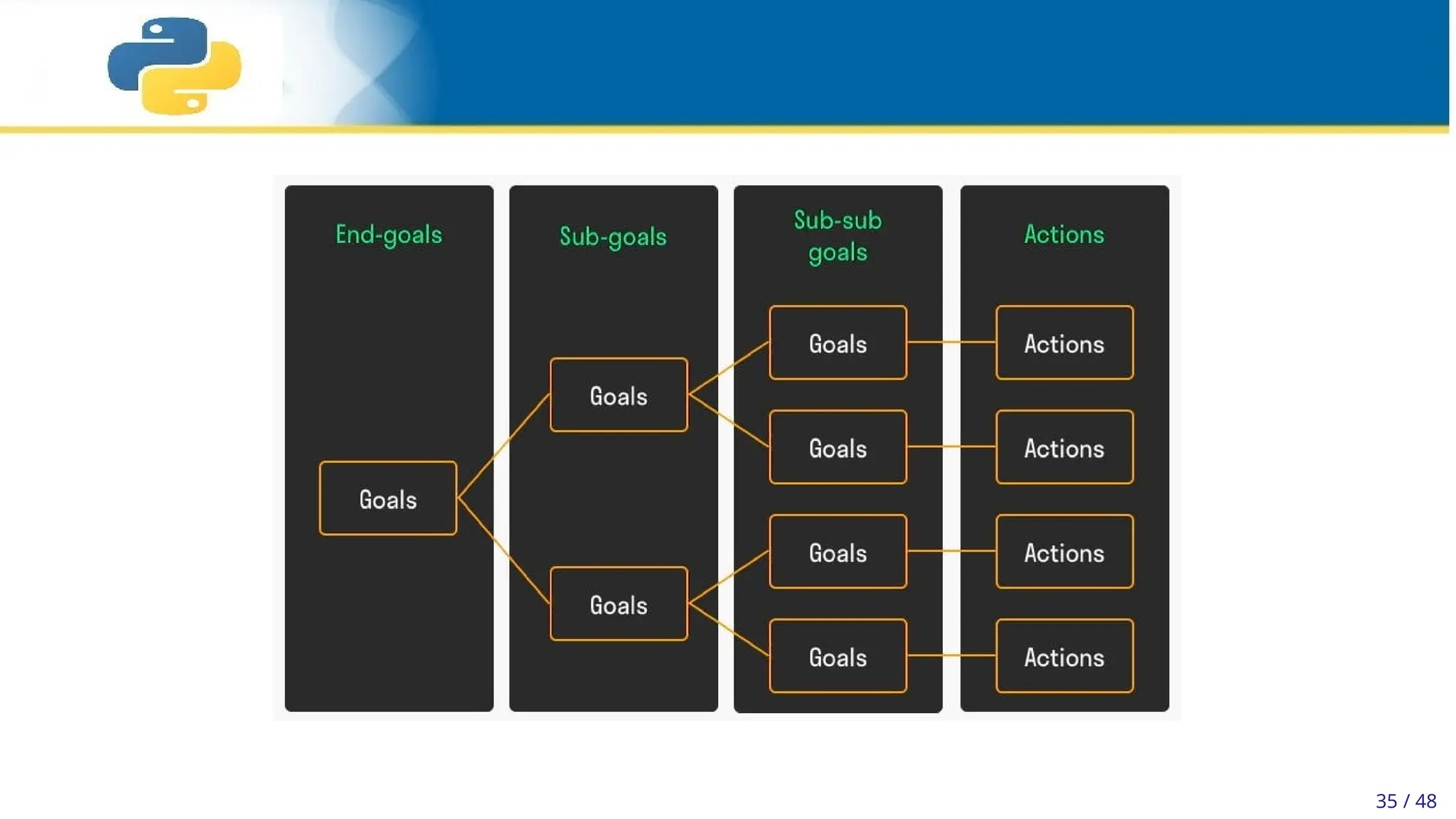 End-goals

Goals

Sub-goals

Goals

Goals

Sub-sub goals

Goals

Goals

Goals

Goals

Actions

Actions

Actions

Actions

Actions

35 / 48